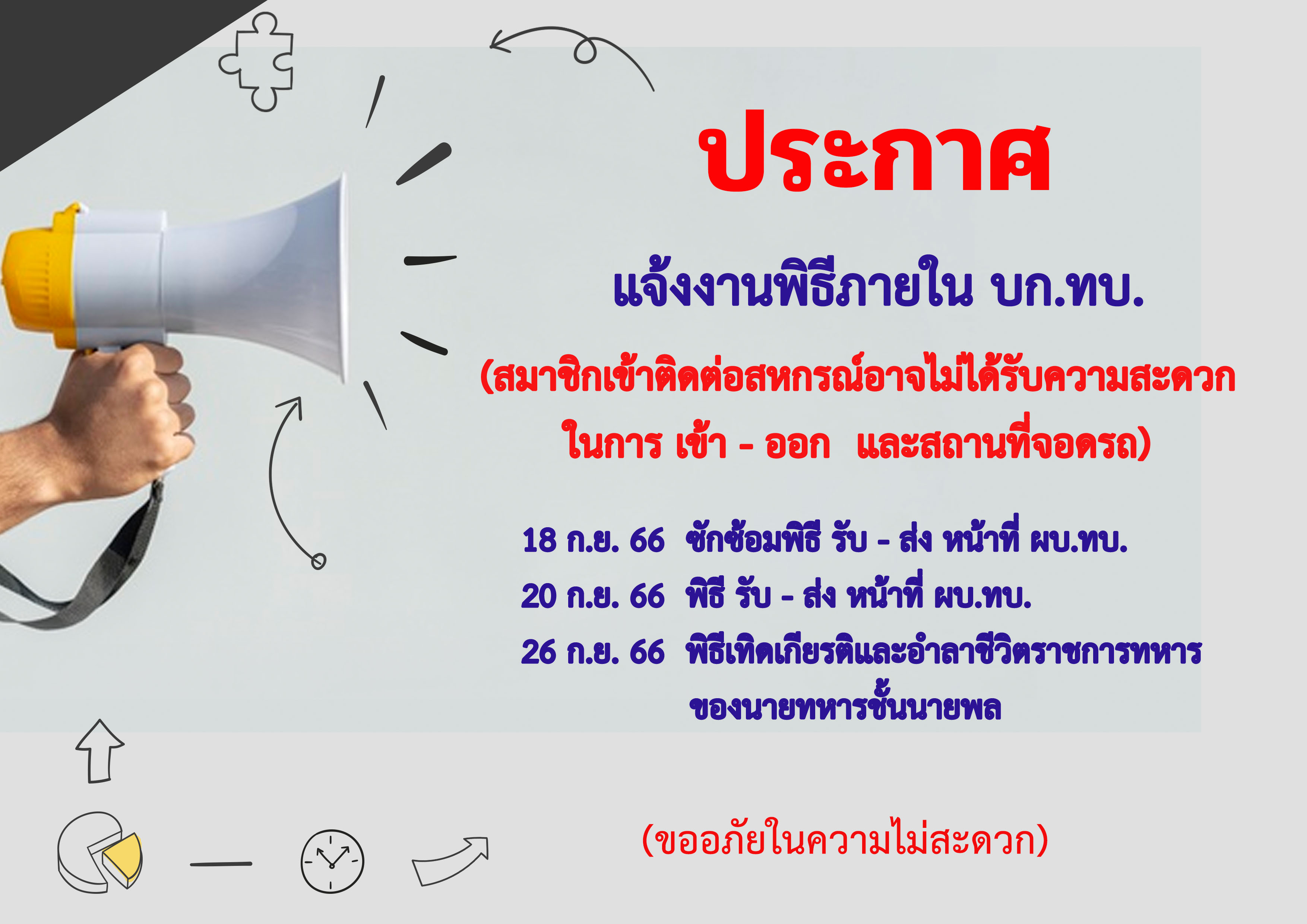 ประกาศ

แจ้งงานพิธีภายใน บก.ทบ.

(สมาชิกเข้าติดต่อสหกรณ์อาจไม่ได้รับความสะดวก ในการ เข้า - ออก และสถานที่จอดรถ)

18 ก.ย. 66 ซักซ้อมพิธี รับ - ส่ง หน้าที่ ผบ.ทบ.

20 ก.ย. 66 พิธี รับ - ส่ง หน้าที่ ผบ.ทบ.

26 ก.ย. 66 พิธีเทิดเกียรติและอำลาชีวิตราชการทหาร ของนายทหารชั้นนายพล

(ขออภัยในความไม่สะดวก)